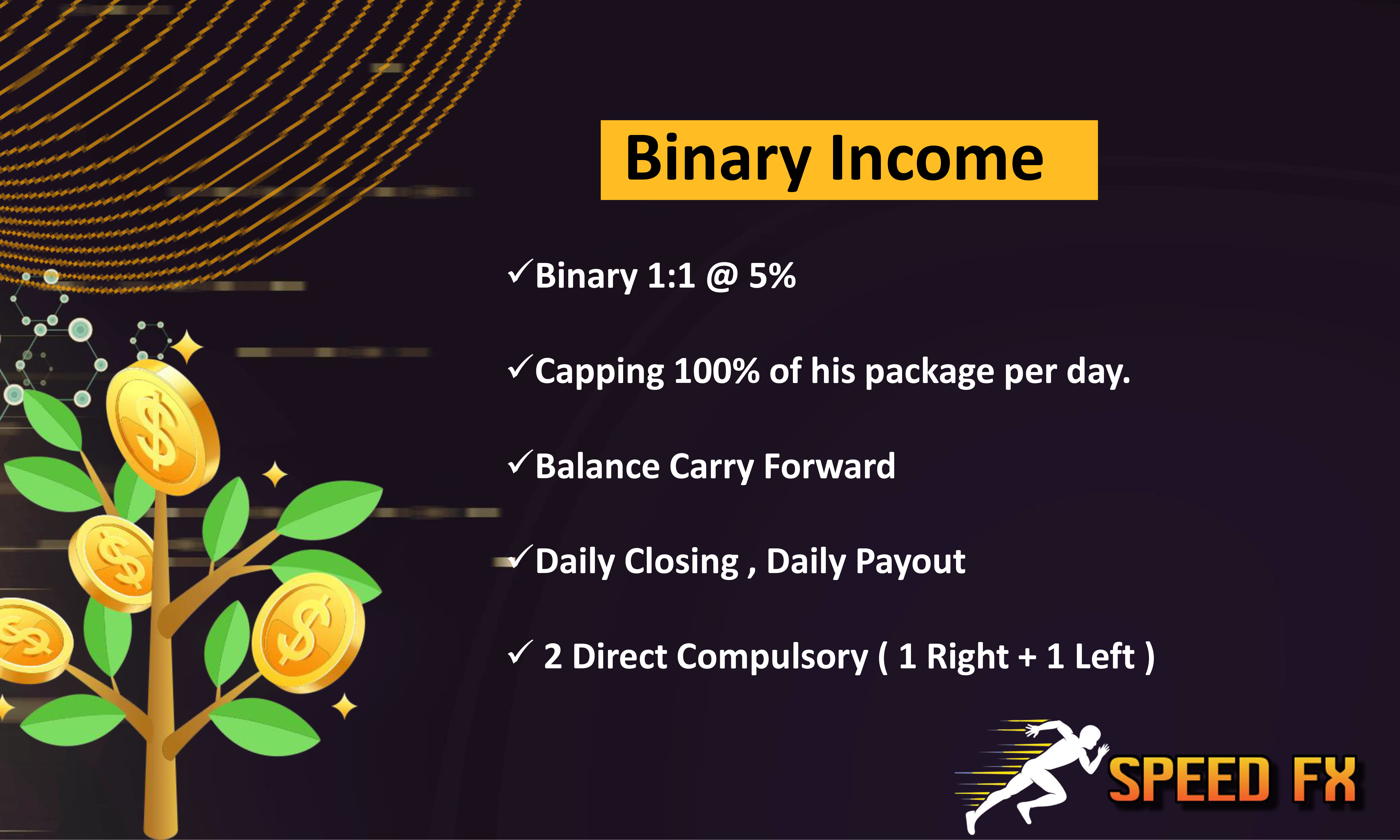 Binary Income

✓Binary 1:1 @ 5%

✓Capping 100% of his package per day.

✓Balance Carry Forward

✓Daily Closing , Daily Payout

✓ 2 Direct Compulsory ( 1 Right + 1 Left )

SPEED FX